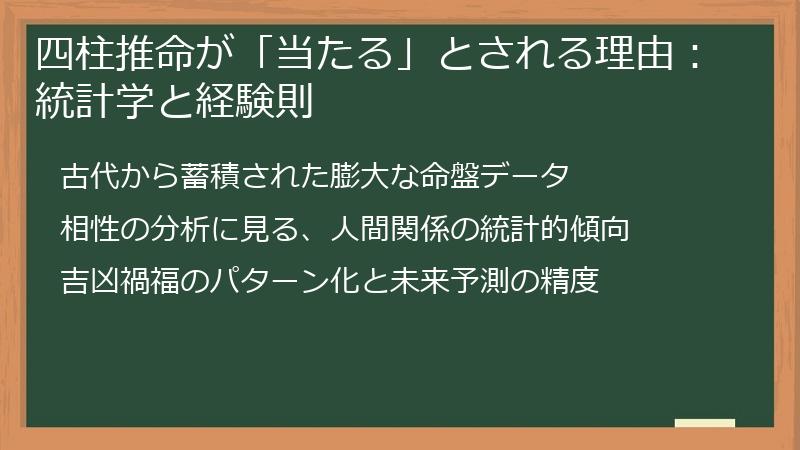 四柱推命が「当たる」とされる理由：統計学と経験則

古代から蓄積された膨大な命盤データ

相性の分析に見る、人間関係の統計的傾向

吉凶禍福のパターン化と未来予測の精度